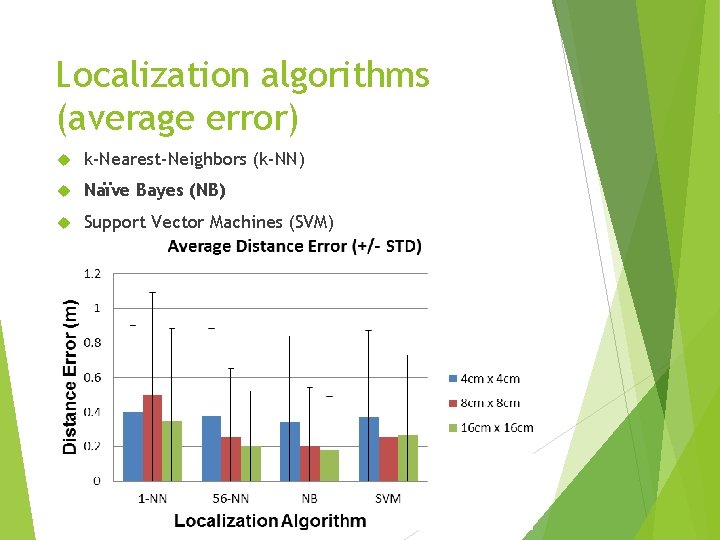 Localization algorithms (average error)

k-Nearest-Neighbors (k-NN)

Naïve Bayes (NB)

Support Vector Machines (SVM)

Average Distance Error (+/- STD)

Distance Error (m)

1.2
1
0.8
0.6
0.4
0.2
0

1-NN
56-NN
NB
SVM

Localization Algorithm

4cm x 4cm
8cm x 8cm
16cm x 16cm